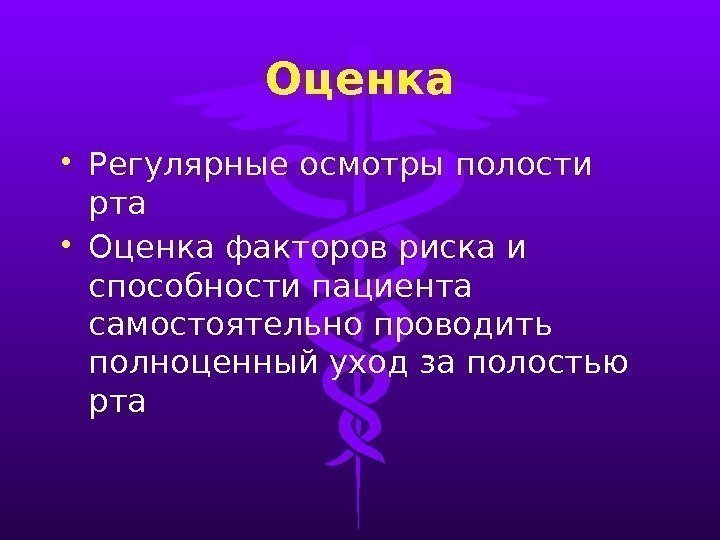 Оценка

• Регулярные осмотры полости рта
• Оценка факторов риска и способности пациента самостоятельно проводить полноценный уход за полостью рта